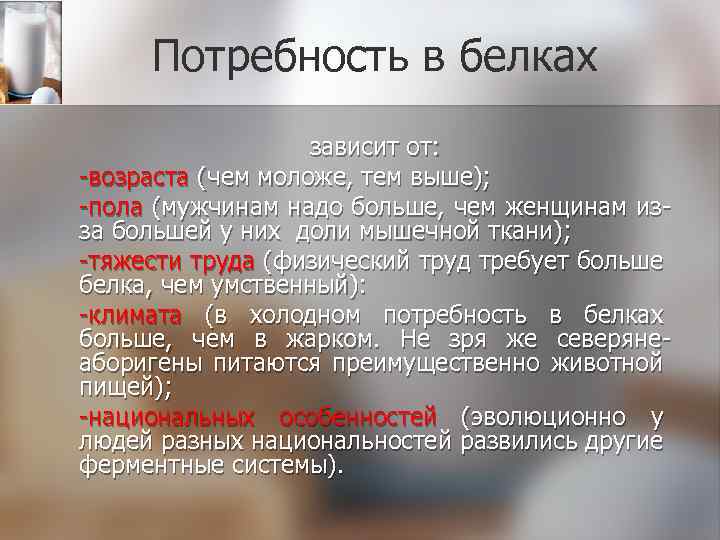 Потребность в белках

зависит от:

-возраста (чем моложе, тем выше);

-пола (мужчинам надо больше, чем женщинам из-за большей у них доли мышечной ткани);

-тяжести труда (физический труд требует больше белка, чем умственный):

-климата (в холодном потребность в белках больше, чем в жарком. Не зря же северяне-аборигены питаются преимущественно животной пищей);

-национальных особенностей (эволюционно у людей разных национальностей развились другие ферментные системы).